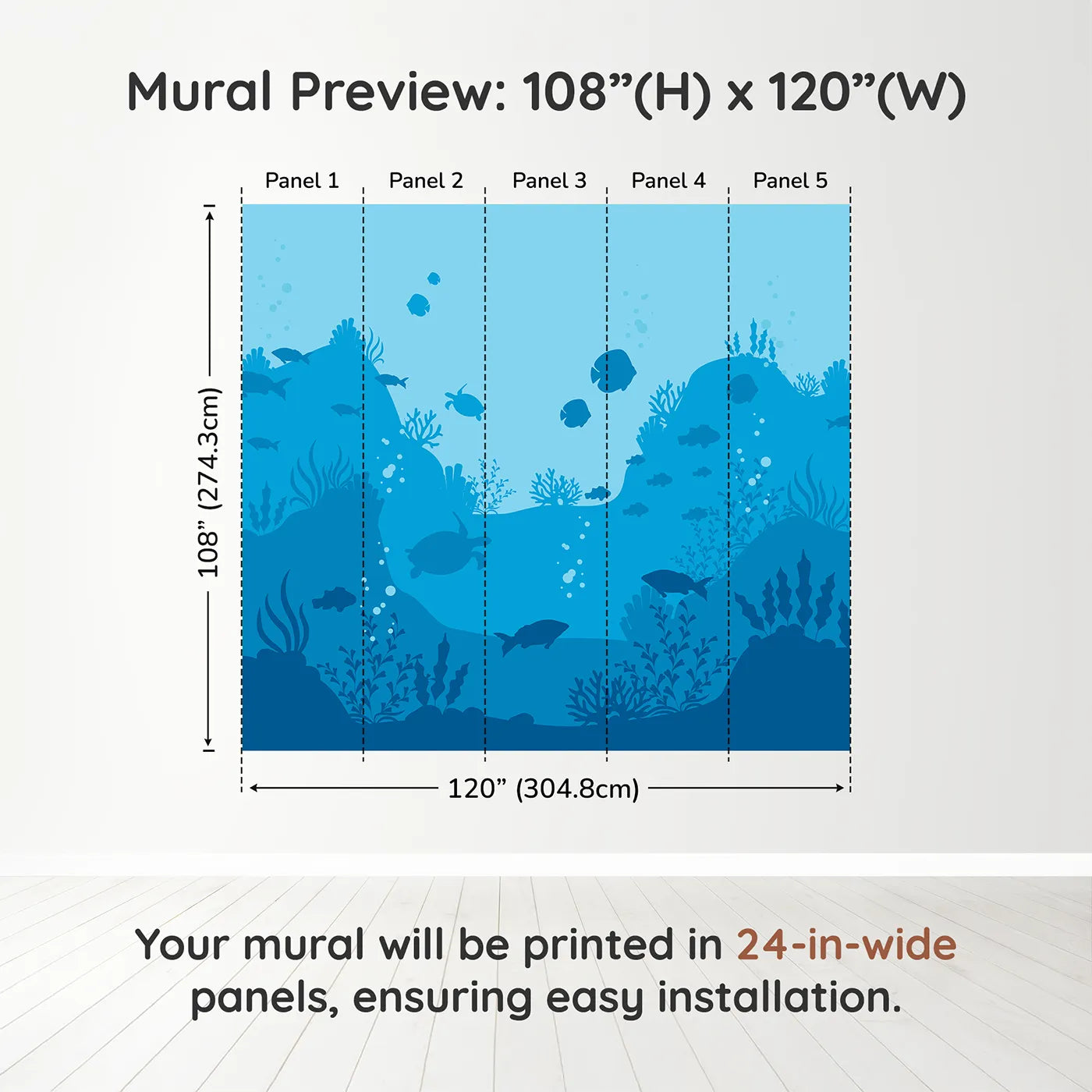 Mural Preview: 108”(H) x 120”(W)

Panel 1
Panel 2
Panel 3
Panel 4
Panel 5

108” (274.3cm)

120” (304.8cm)

Your mural will be printed in 24-in-wide panels, ensuring easy installation.